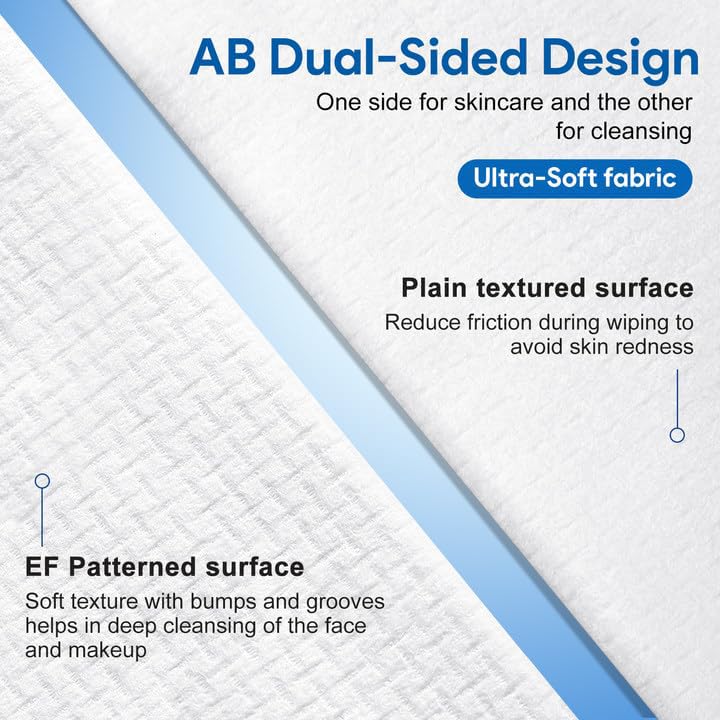 AB Dual-Sided Design

One side for skincare and the other for cleansing

Ultra-Soft fabric

Plain textured surface

Reduce friction during wiping to avoid skin redness

EF Patterned surface

Soft texture with bumps and grooves helps in deep cleansing of the face and makeup